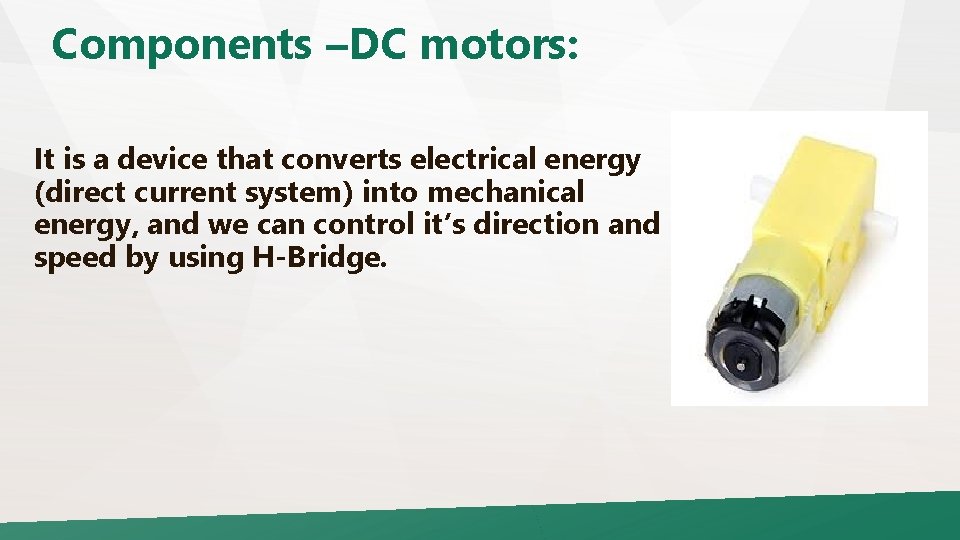 Components –DC motors:

It is a device that converts electrical energy (direct current system) into mechanical energy, and we can control it’s direction and speed by using H-Bridge.